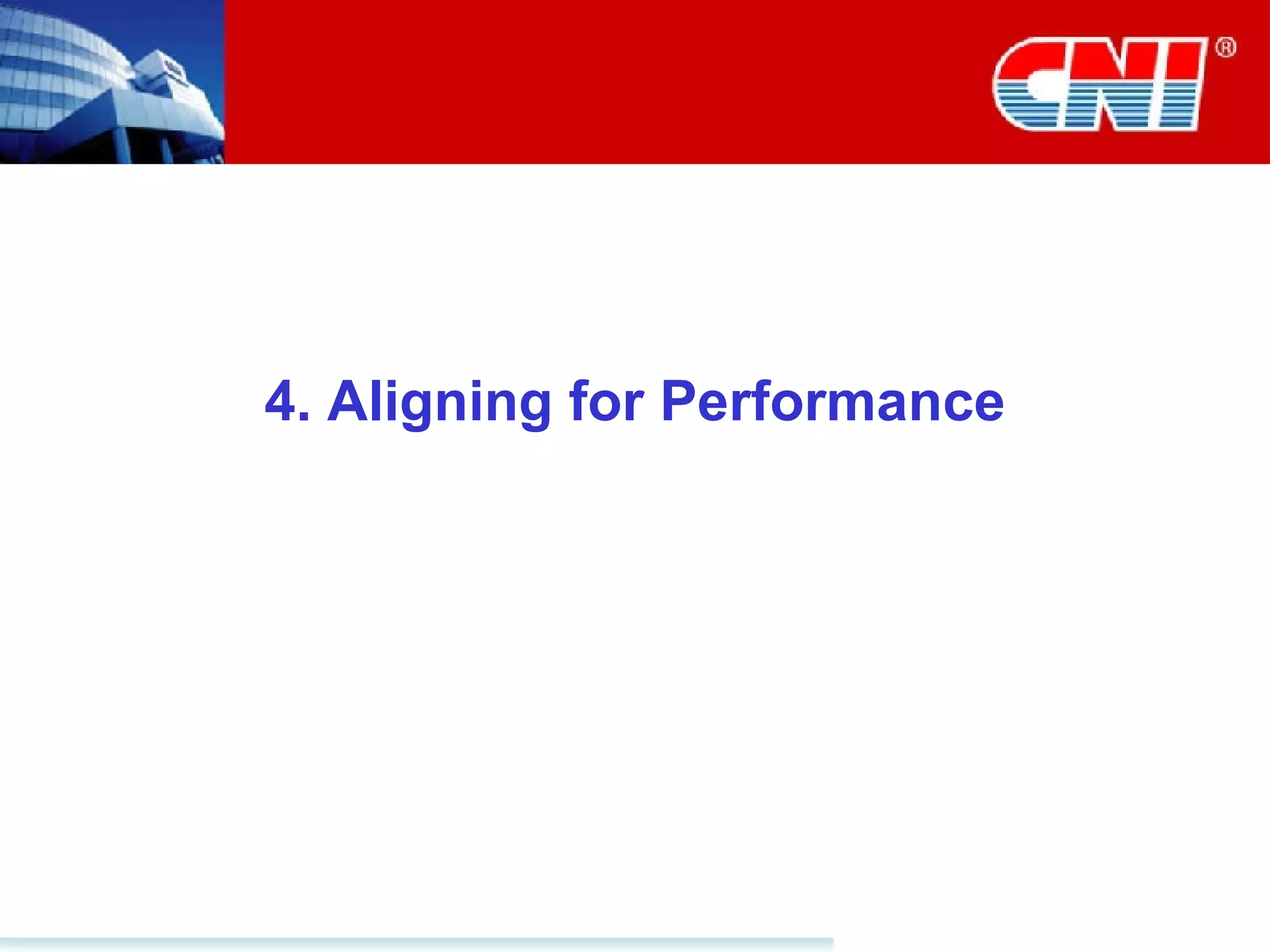 CNI®

4. Aligning for Performance